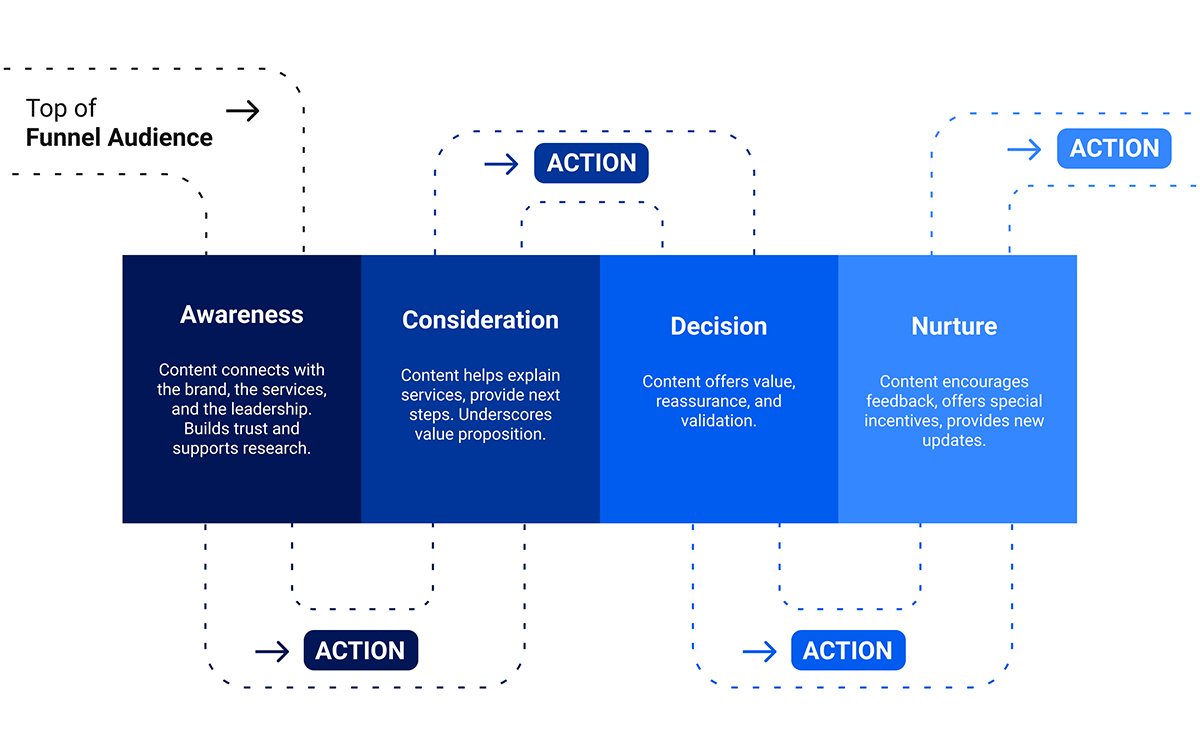 Top of
Funnel Audience

ACTION

ACTION

Awareness

Content connects with the brand, the services, and the leadership. Builds trust and supports research.

Consideration

Content helps explain services, provide next steps. Underscores value proposition.

Decision

Content offers value, reassurance, and validation.

Nurture

Content encourages feedback, offers special incentives, provides new updates.

ACTION

ACTION